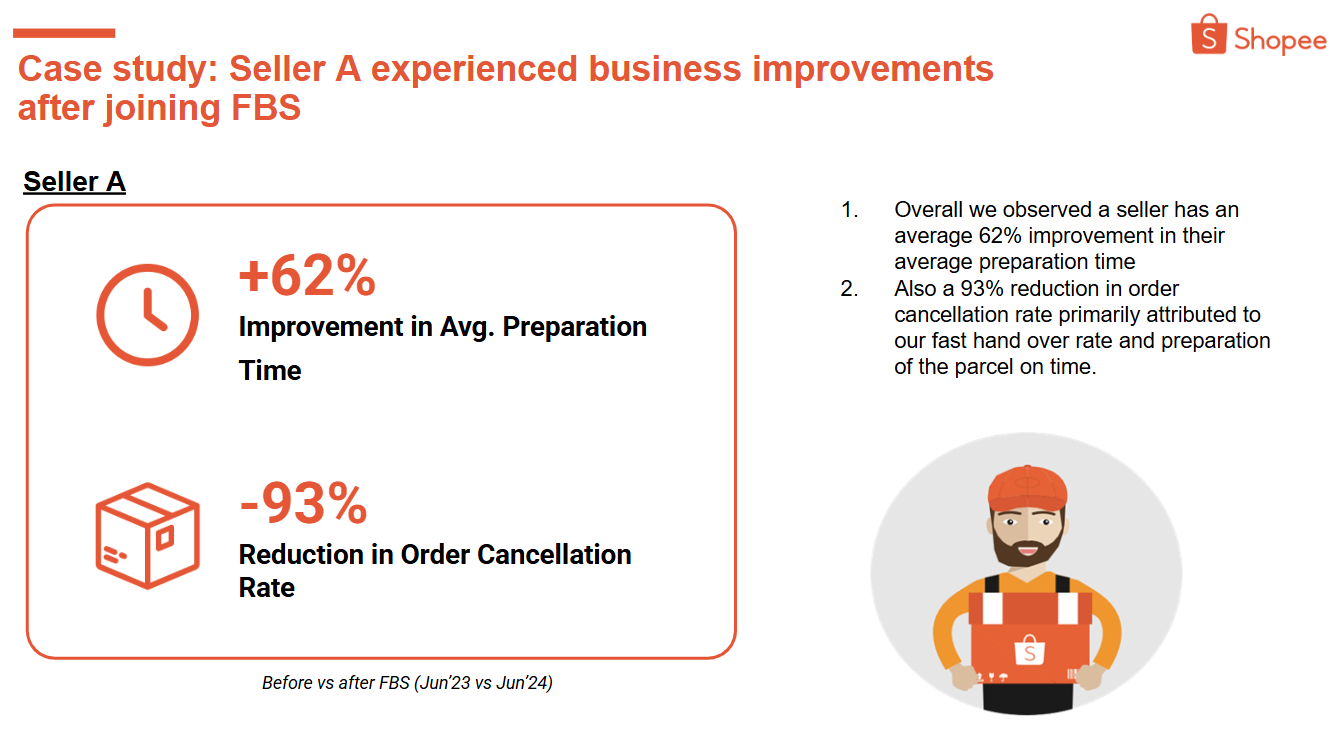 Shopee

Case study: Seller A experienced business improvements after joining FBS

Seller A

+62%
Improvement in Avg. Preparation Time

-93%
Reduction in Order Cancellation Rate

Before vs after FBS (Jun'23 vs Jun'24)

1. Overall we observed a seller has an average 62% improvement in their average preparation time
2. Also a 93% reduction in order cancellation rate primarily attributed to our fast hand over rate and preparation of the parcel on time.